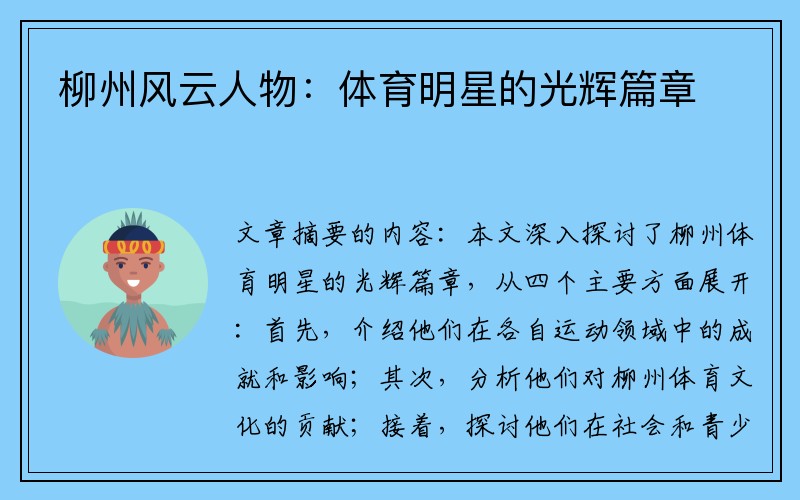 柳州风云人物：体育明星的光辉篇章

文章摘要的内容：本文深入探讨了柳州体育明星的光辉篇章，从四个主要方面展开：首先，介绍他们在各自运动领域中的成就和影响；其次，分析他们对柳州体育文化的贡献；接着，探讨他们在社会和青少